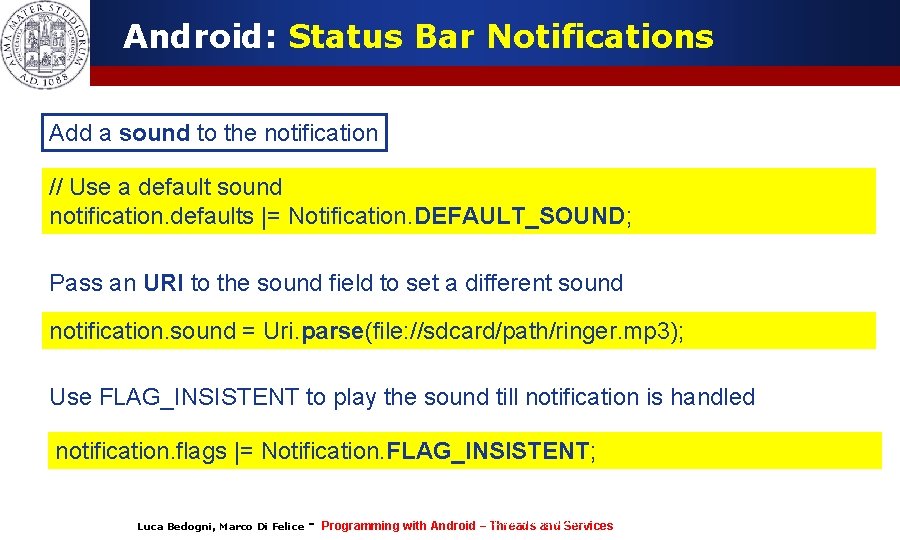 ALMA MATER STUDIORUM A.D. 1088

Android: Status Bar Notifications

Add a sound to the notification

// Use a default sound
notification.defaults |= Notification.DEFAULT_SOUND;

Pass an URI to the sound field to set a different sound

notification.sound = Uri.parse(file://sdcard/path/ringer.mp3);

Use FLAG_INSISTENT to play the sound till notification is handled

notification.flags |= Notification.FLAG_INSISTENT;

Luca Bedogni, Marco Di Felice - Programming with Android – Threads and Services